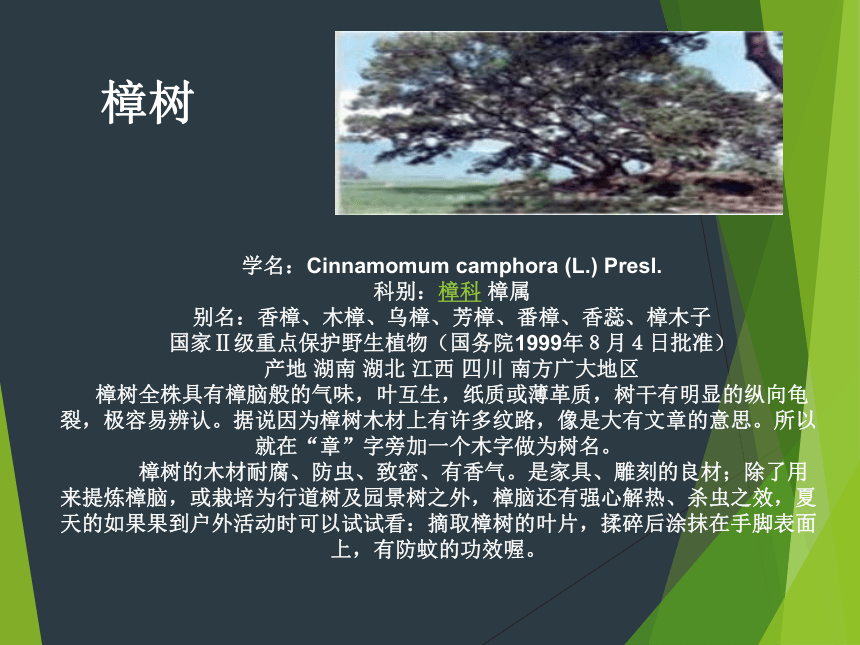 樟树

学名：Cinnamomum camphora (L.) Presl.
科别：樟科 樟属
别名：香樟、木樟、乌樟、芳樟、番樟、香蕊、樟木子
国家Ⅱ级重点保护野生植物（国务院1999年 8 月 4 日批准）
产地 湖南 湖北 江西 四川 南方广大地区

樟树全株具有樟脑般的气味，叶互生，纸质或薄革质，树干有明显的纵向龟裂，极容易辨认。据说因为樟树木材上有许多纹路，像是大有文章的意思。所以就在“章”字旁加一个木字做为树名。

樟树的木材耐腐、防虫、致密、有香气。是家具、雕刻的良材；除了用来提炼樟脑，或栽培为行道树及园景树之外，樟脑还有强心解热、杀虫之效，夏天的如果果到户外活动时可以试试看：摘取樟树的叶片，揉碎后涂抹在手脚表面上，有防蚊的功效喔。